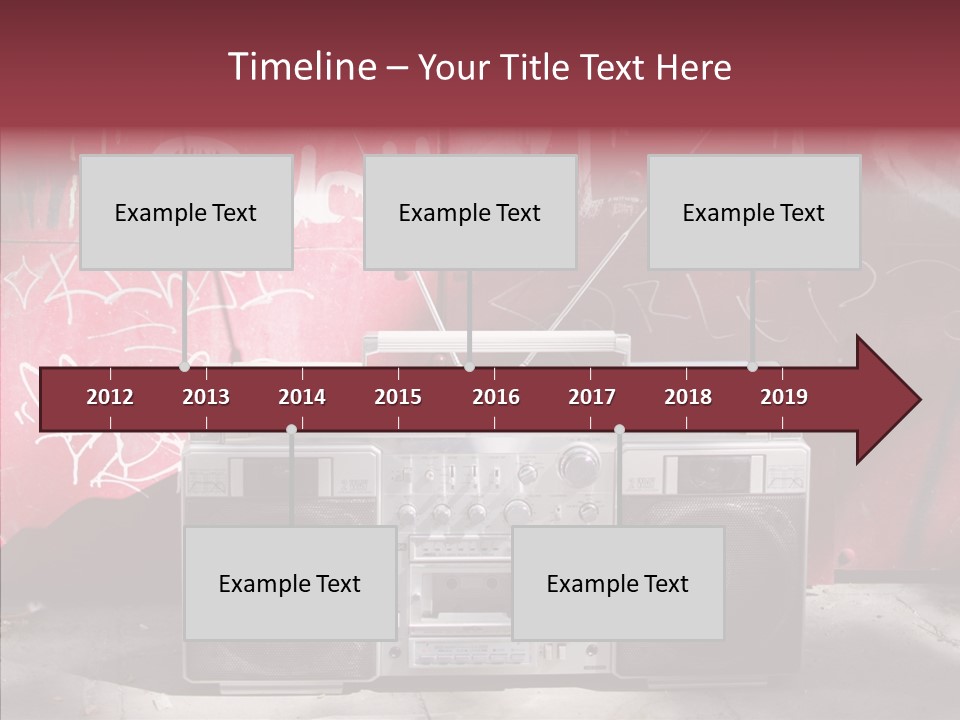 Timeline – Your Title Text Here

Example Text

Example Text

Example Text

2012
2013
2014
2015
2016
2017
2018
2019

Example Text

Example Text